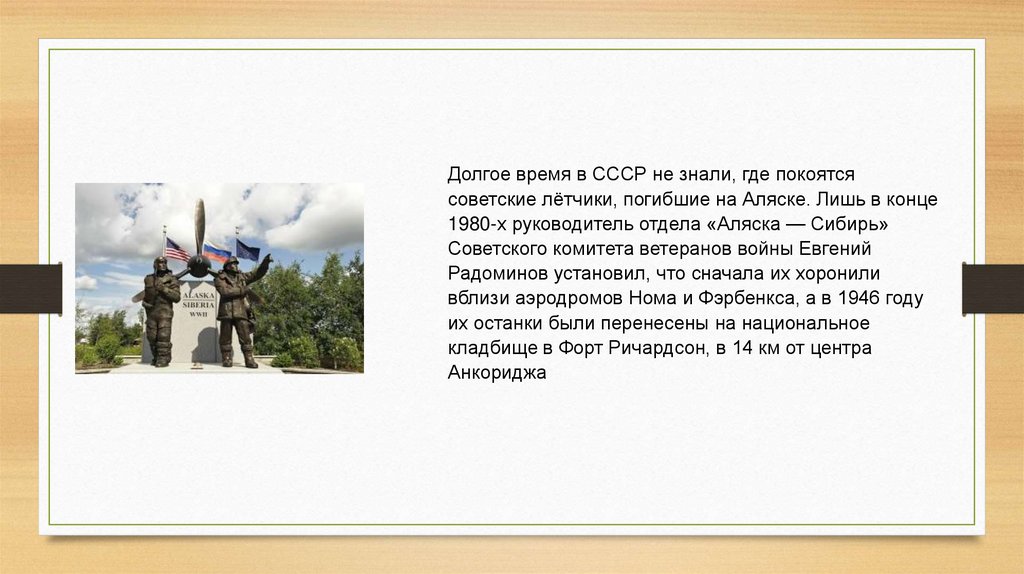 ALASKA
SIBERIA
WWII

Долгое время в СССР не знали, где покоятся советские лётчики, погибшие на Аляске. Лишь в конце 1980-х руководитель отдела «Аляска — Сибирь» Советского комитета ветеранов войны Евгений Радоминов установил, что сначала их хоронили вблизи аэродромов Нома и Фэрбенкса, а в 1946 году их останки были перенесены на национальное кладбище в Форт Ричардсон, в 14 км от центра Анкориджа